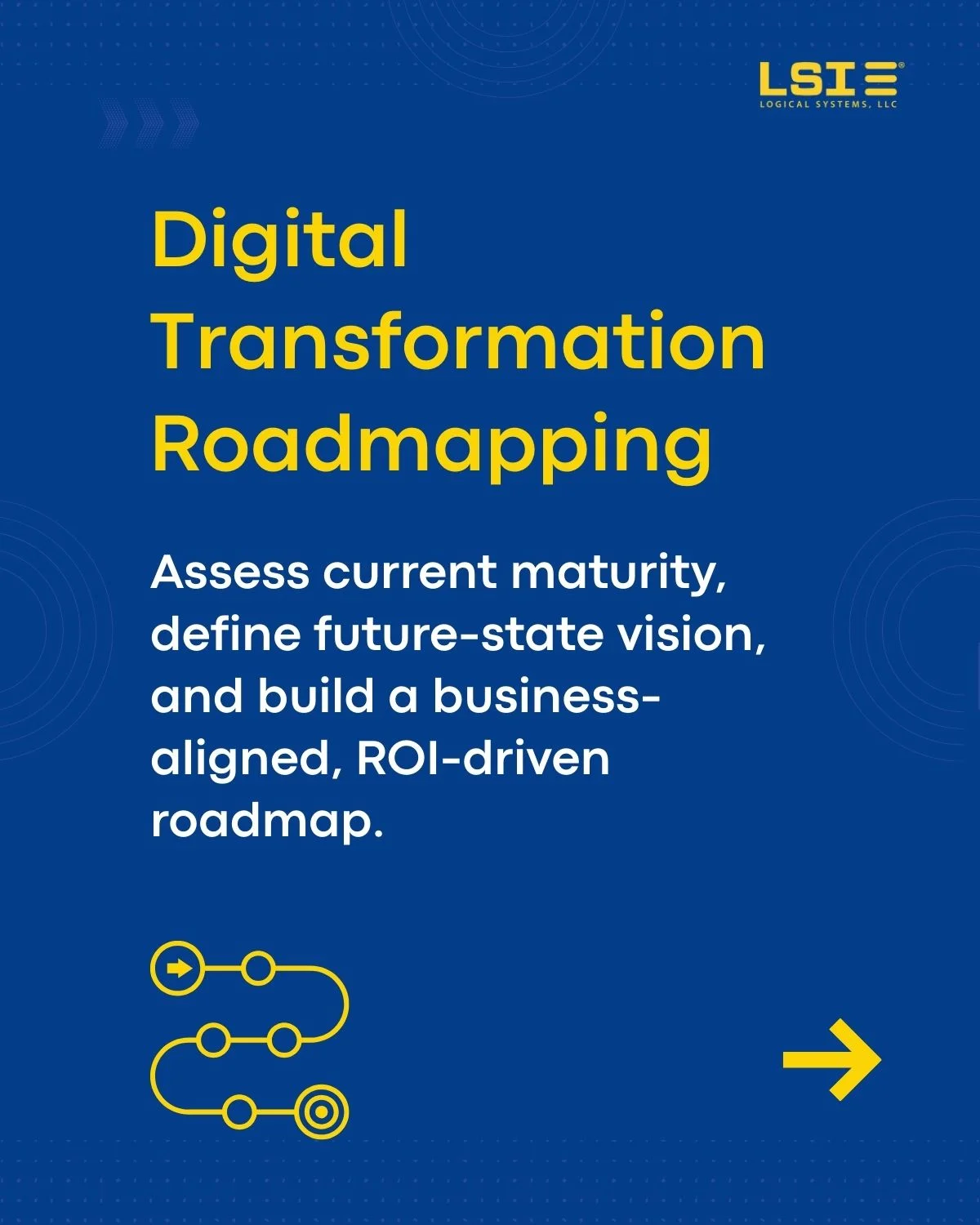 LSI
LOGICAL SYSTEMS, LLC

Digital Transformation Roadmapping

Assess current maturity, define future-state vision, and build a business-aligned, ROI-driven roadmap.